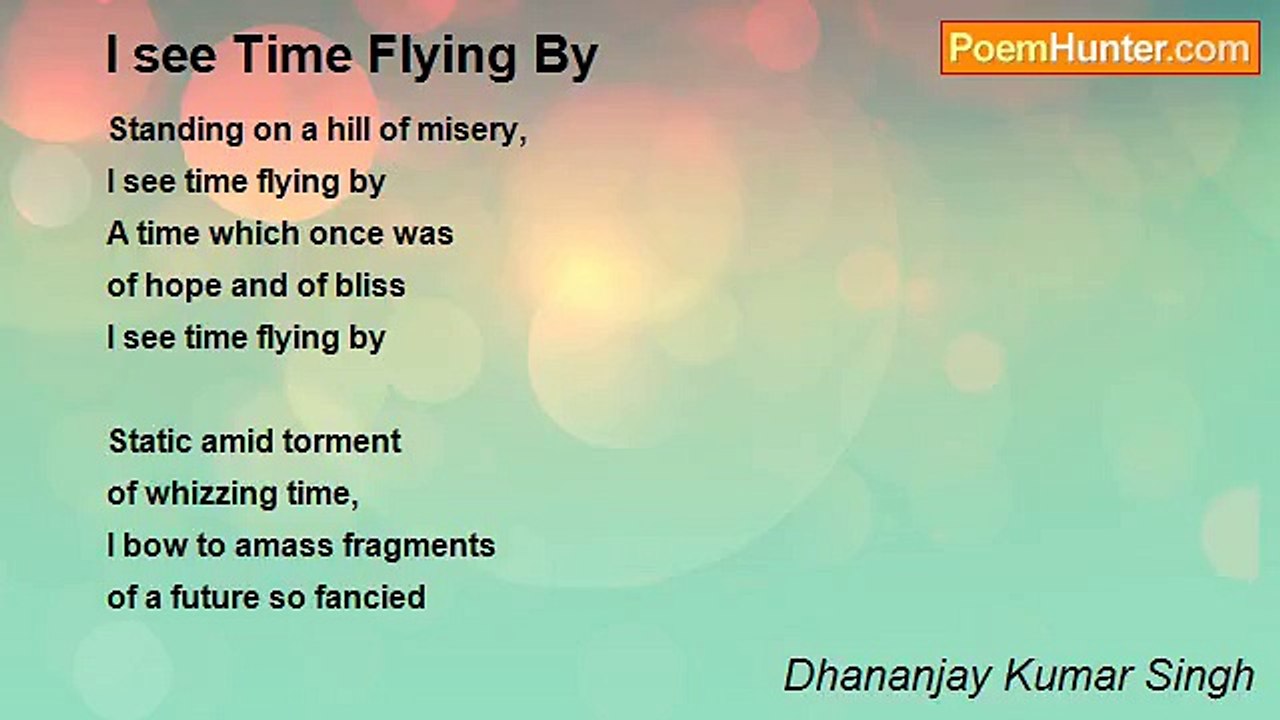 I see Time Flying By

PoemHunter.com

Standing on a hill of misery,
I see time flying by
A time which once was
of hope and of bliss
I see time flying by

Static amid torment
of whizzing time,
I bow to amass fragments
of a future so fancied

Dhananjay Kumar Singh